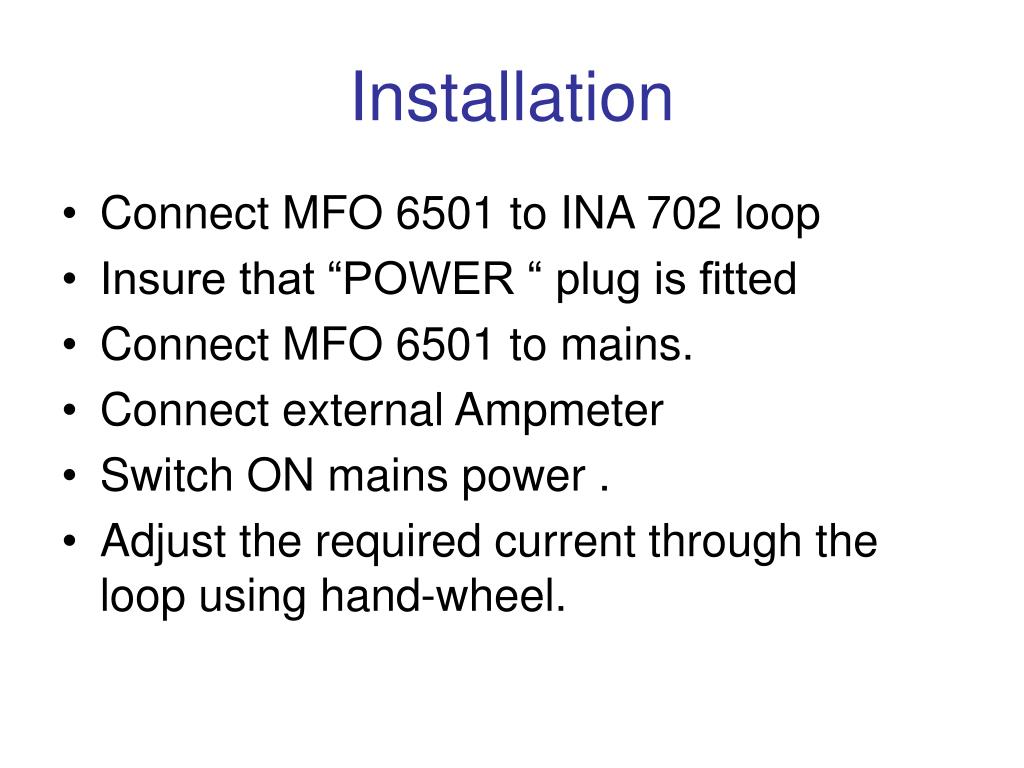 Installation

• Connect MFO 6501 to INA 702 loop
• Insure that “POWER “ plug is fitted
• Connect MFO 6501 to mains.
• Connect external Ampmeter
• Switch ON mains power .
• Adjust the required current through the loop using hand-wheel.